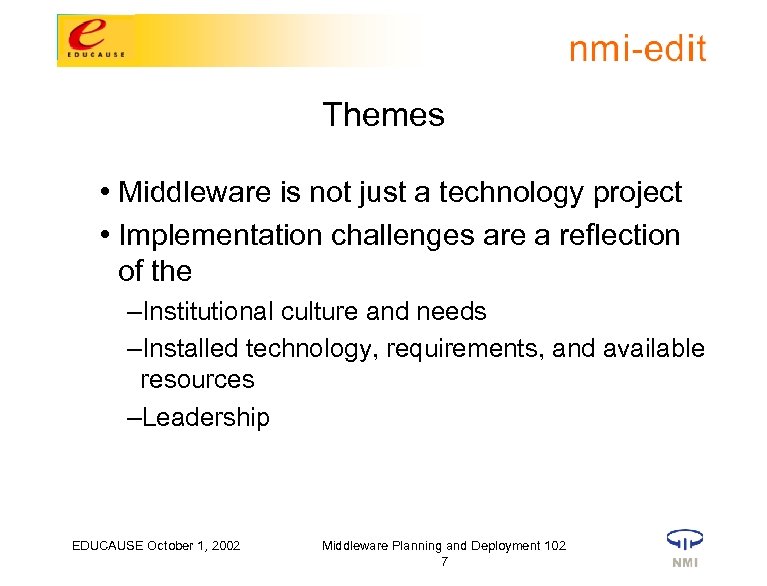 e
EDUCAUSE

nmi-edit

Themes

• Middleware is not just a technology project
• Implementation challenges are a reflection of the
–Institutional culture and needs
–Installed technology, requirements, and available resources
–Leadership

EDUCAUSE October 1, 2002

Middleware Planning and Deployment 102
7

NMI